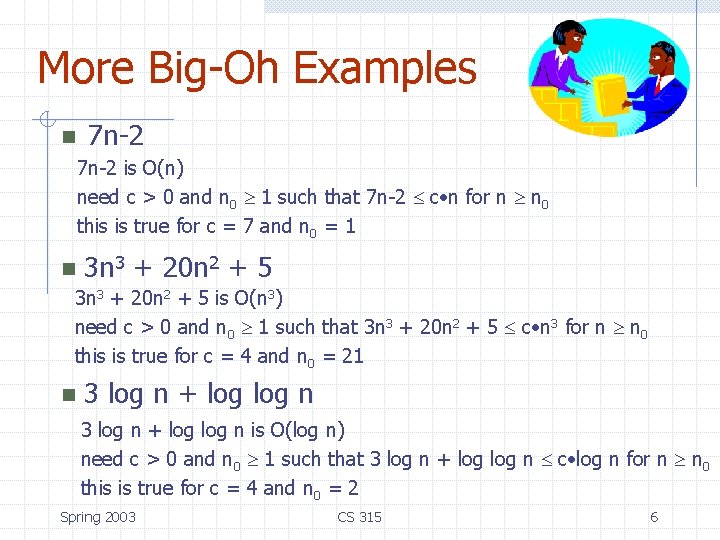 More Big-Oh Examples

■ 7n-2

7n-2 is O(n)

need c > 0 and $n_0 \geq 1$ such that 7n-2 $\leq$ c•n for n $\geq n_0$

this is true for c = 7 and $n_0$ = 1

■ $3n^3 + 20n^2 + 5$

$3n^3 + 20n^2 + 5$ is $O(n^3)$

need c > 0 and $n_0 \geq 1$ such that $3n^3 + 20n^2 + 5 \leq c•n^3$ for n $\geq n_0$

this is true for c = 4 and $n_0$ = 21

■ 3 log n + log log n

3 log n + log log n is O(log n)

need c > 0 and $n_0 \geq 1$ such that 3 log n + log log n $\leq$ c•log n for n $\geq n_0$

this is true for c = 4 and $n_0$ = 2

Spring 2003

CS 315

6